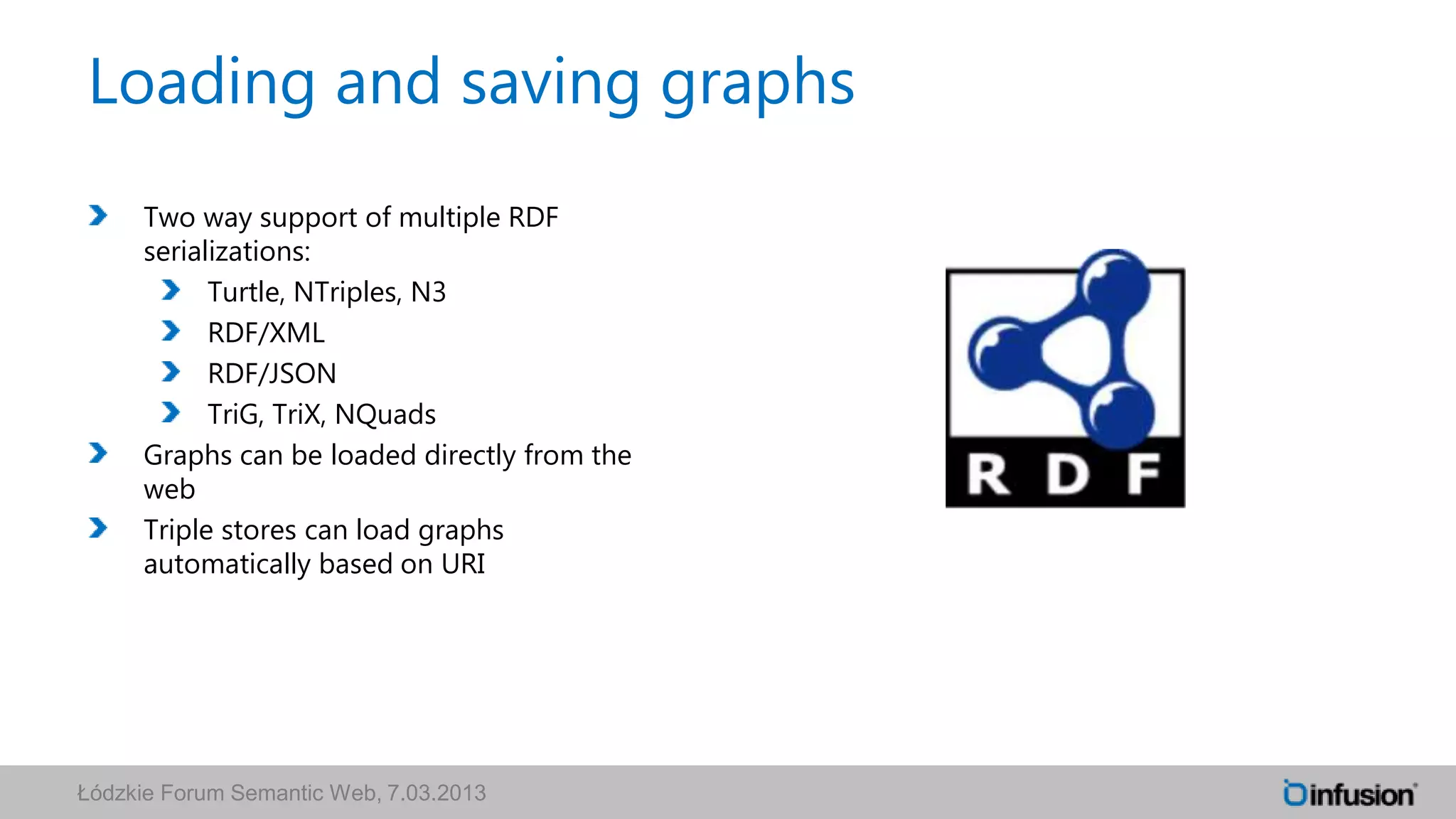 Loading and saving graphs

Two way support of multiple RDF serializations:

Turtle, NTriples, N3

RDF/XML

RDF/JSON

TriG, TriX, NQuads

Graphs can be loaded directly from the web

Triple stores can load graphs automatically based on URI

RDF

Łódzkie Forum Semantic Web, 7.03.2013

infusion